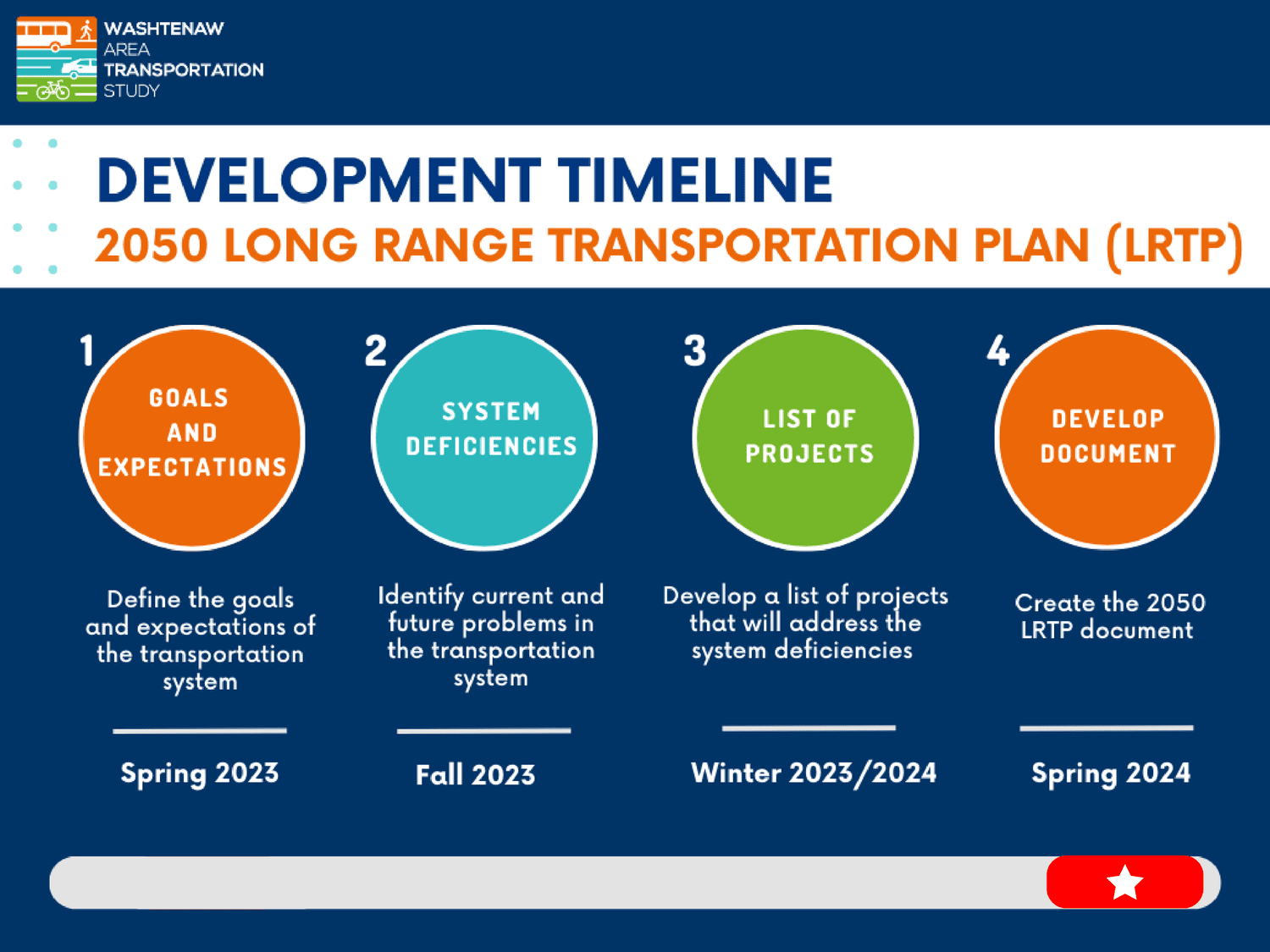 WASHTENAW AREA TRANSPORTATION STUDY

DEVELOPMENT TIMELINE

2050 LONG RANGE TRANSPORTATION PLAN (LRTP)

1

GOALS AND EXPECTATIONS

Define the goals and expectations of the transportation system

Spring 2023

2

SYSTEM DEFICIENCIES

Identify current and future problems in the transportation system

Fall 2023

3

LIST OF PROJECTS

Develop a list of projects that will address the system deficiencies

Winter 2023/2024

4

DEVELOP DOCUMENT

Create the 2050 LRTP document

Spring 2024